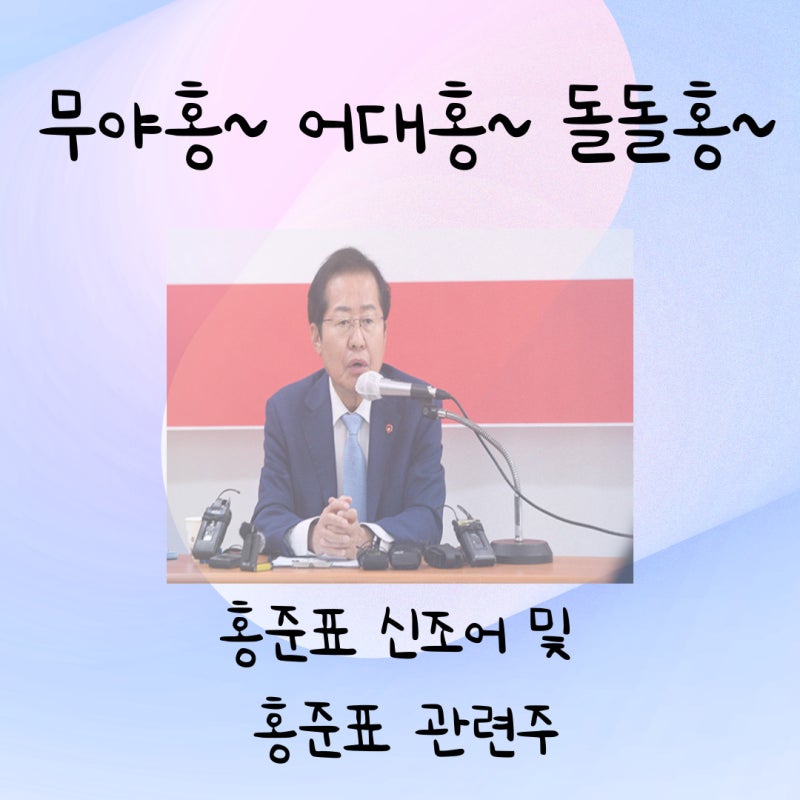 무야홍~ 어대홍~ 돌돌홍~

홍준표 신조어 및
홍준표 관련주